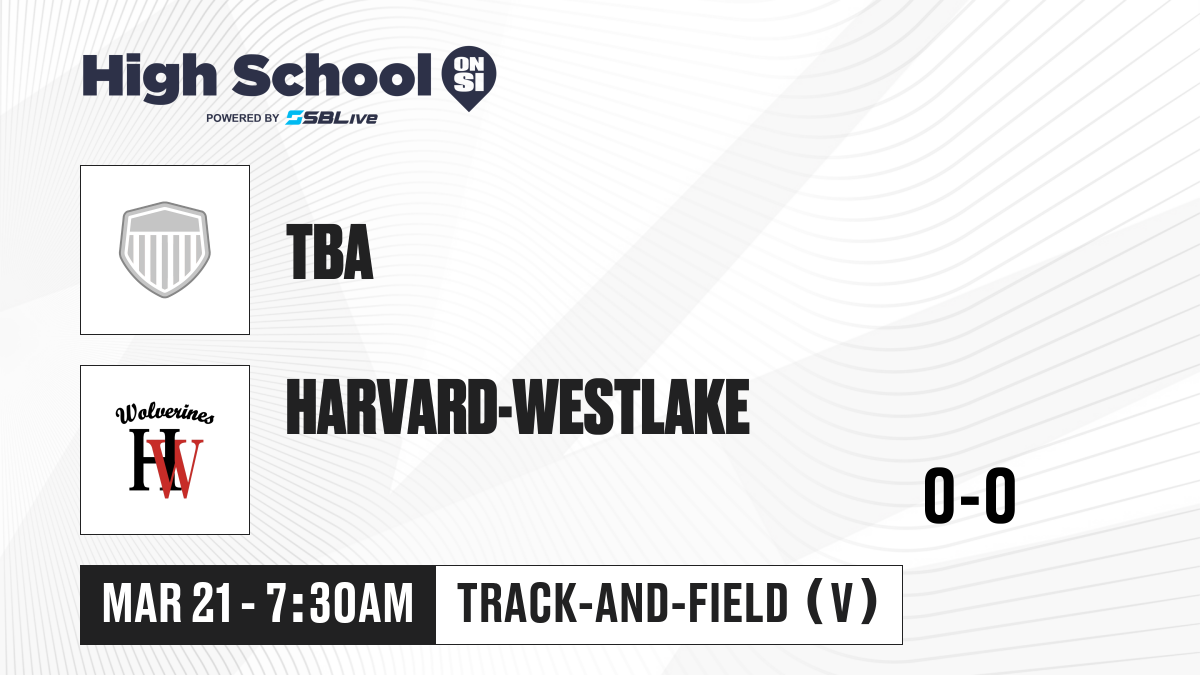 High School ON SI
POWERED BY SBLive

TBA

Wolverines
HW

HARVARD-WESTLAKE

0-0

MAR 21 - 7:30AM

TRACK-AND-FIELD (V)